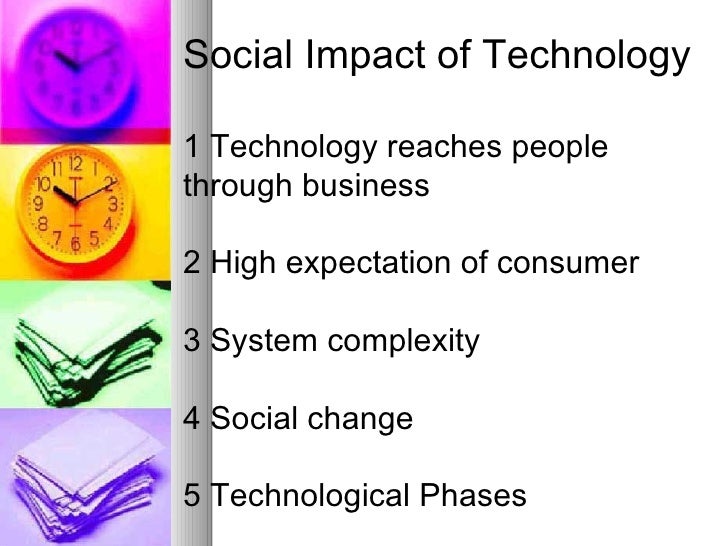 Social Impact of Technology

1 Technology reaches people through business

2 High expectation of consumer

3 System complexity

4 Social change

5 Technological Phases